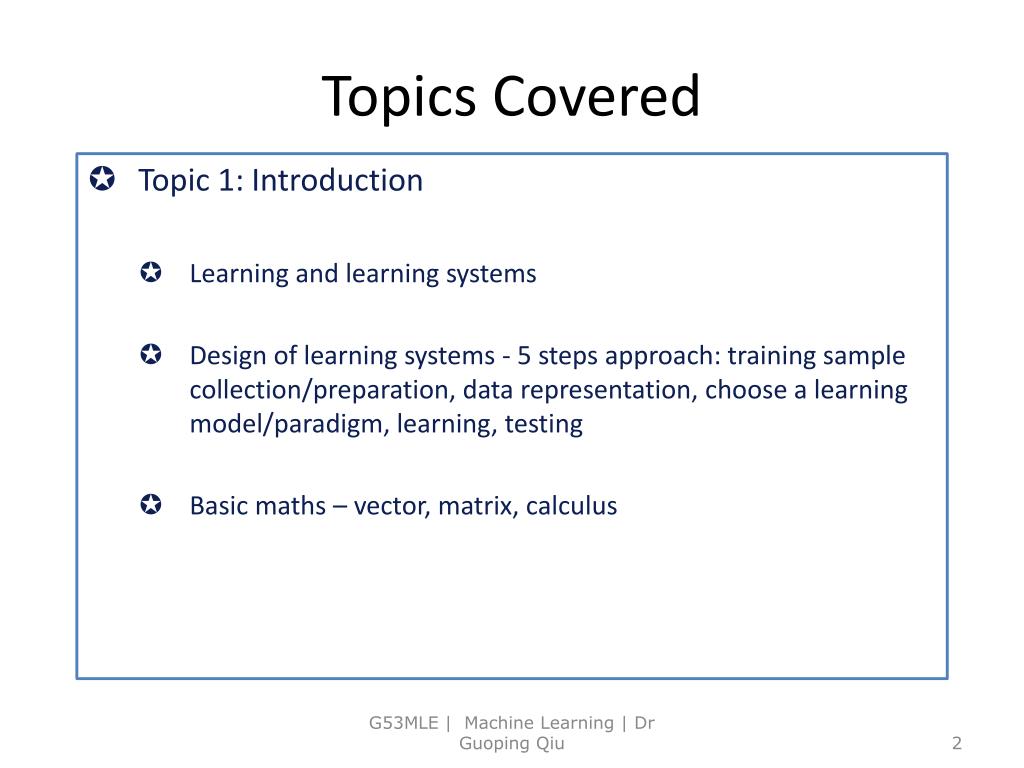 Topics Covered

✪ Topic 1: Introduction

✪ Learning and learning systems

✪ Design of learning systems - 5 steps approach: training sample collection/preparation, data representation, choose a learning model/paradigm, learning, testing

✪ Basic maths – vector, matrix, calculus

G53MLE | Machine Learning | Dr Guoping Qiu

2